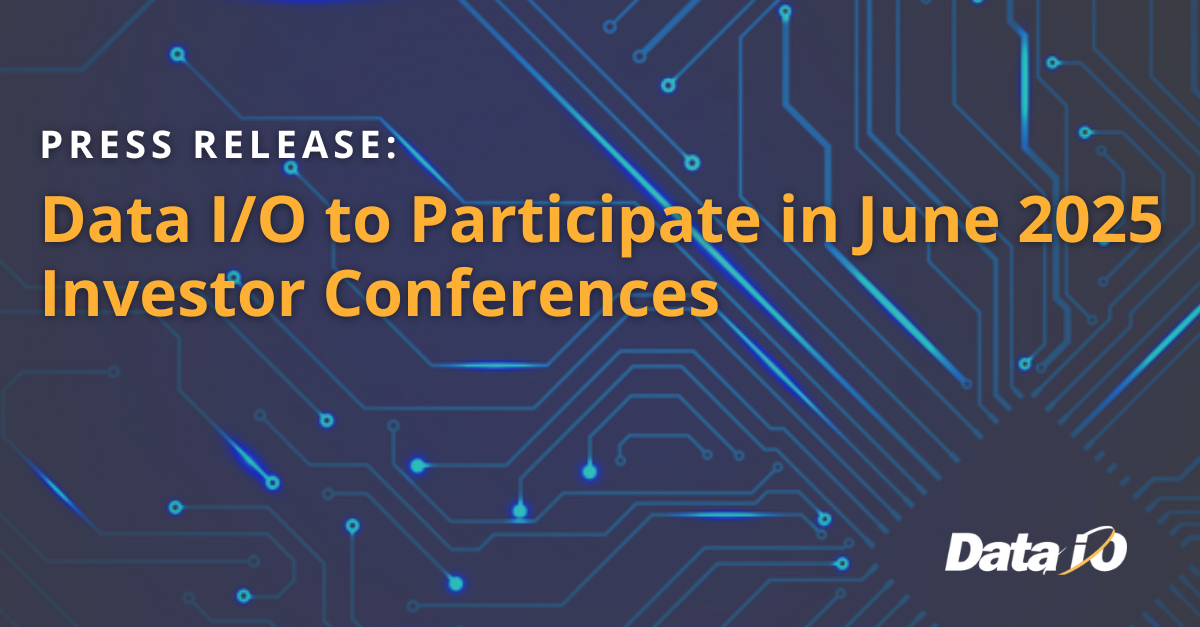 PRESS RELEASE:

Data I/O to Participate in June 2025 Investor Conferences

Data I/O